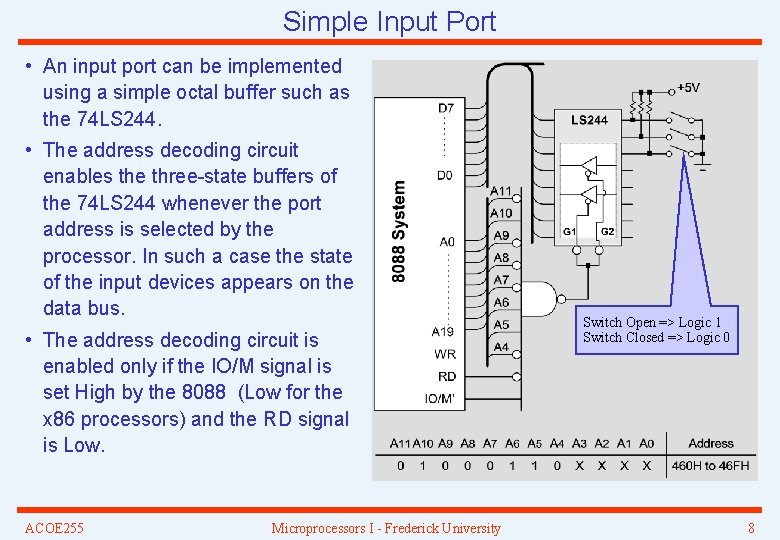 Simple Input Port

• An input port can be implemented using a simple octal buffer such as the 74LS244.

• The address decoding circuit enables the three-state buffers of the 74LS244 whenever the port address is selected by the processor. In such a case the state of the input devices appears on the data bus.

• The address decoding circuit is enabled only if the IO/M signal is set High by the 8088 (Low for the x86 processors) and the RD signal is Low.

8088 System

D7
D0
A0
A19
WR
RD
IO/M'

A11
A10
A9
A8
A7
A6
A5
A4

LS244
G1
G2
+5V

Switch Open => Logic 1
Switch Closed => Logic 0

| A11 | A10 | A9 | A8 | A7 | A6 | A5 | A4 | A3 | A2 | A1 | A0 | Address |
|---|---|---|---|---|---|---|---|---|---|---|---|---|
| 0 | 1 | 0 | 0 | 0 | 1 | 1 | 0 | X | X | X | X | 460H to 46FH |

ACOE255
Microprocessors I - Frederick University
8